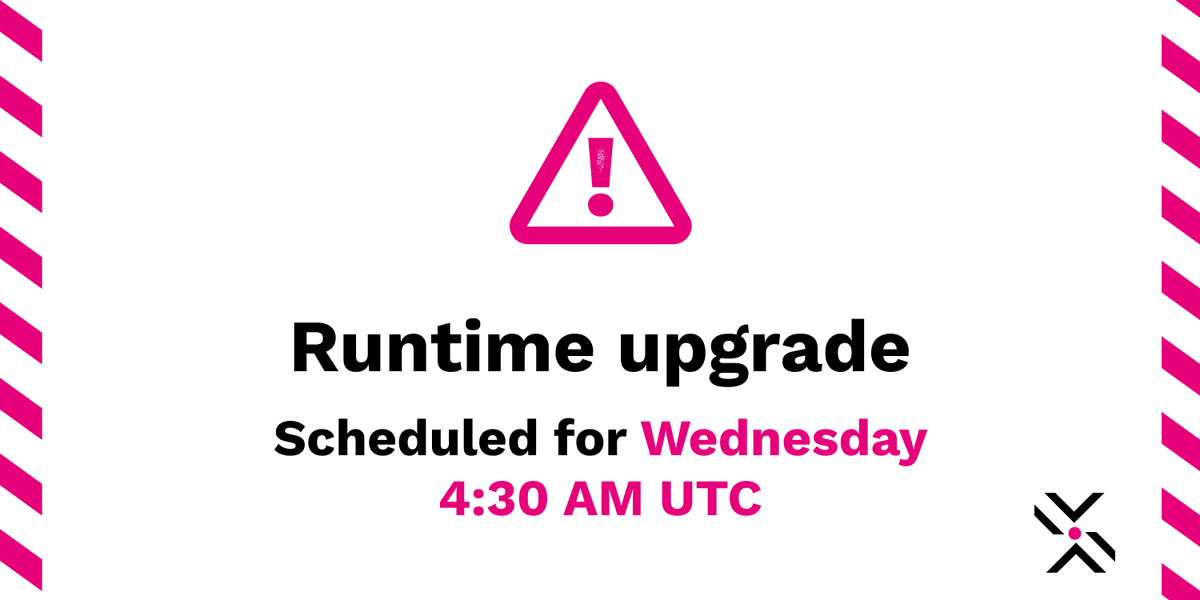 Runtime upgrade

Scheduled for Wednesday
4:30 AM UTC